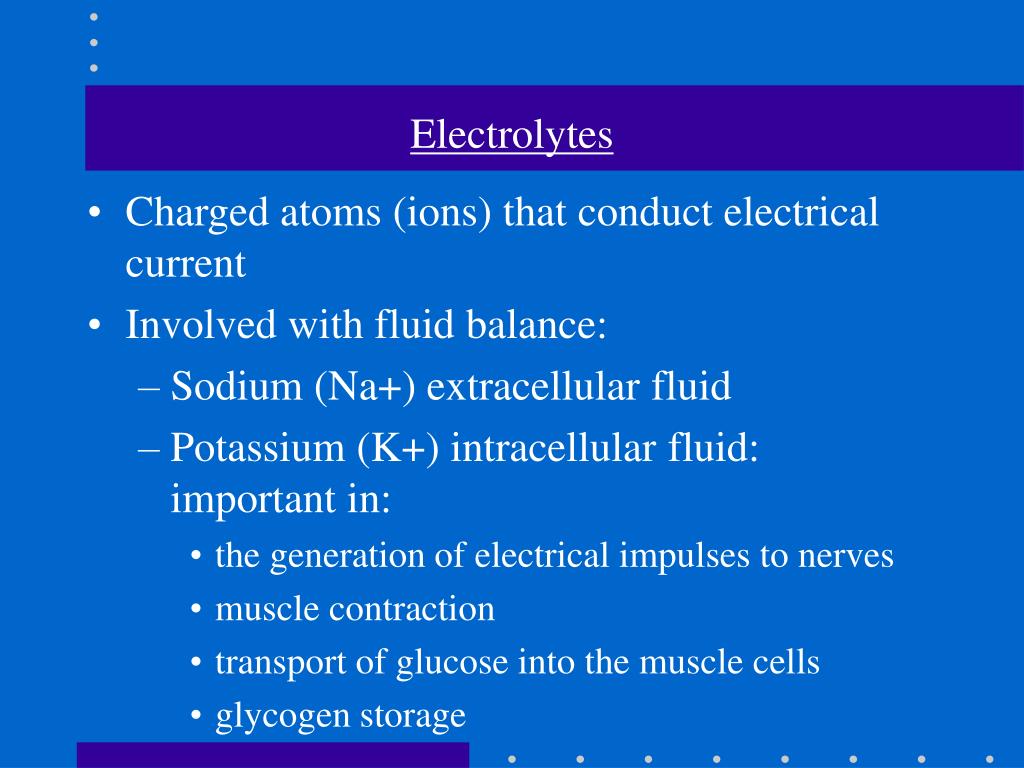 Electrolytes

• Charged atoms (ions) that conduct electrical current
• Involved with fluid balance:
– Sodium (Na+) extracellular fluid
– Potassium (K+) intracellular fluid: important in:
• the generation of electrical impulses to nerves
• muscle contraction
• transport of glucose into the muscle cells
• glycogen storage